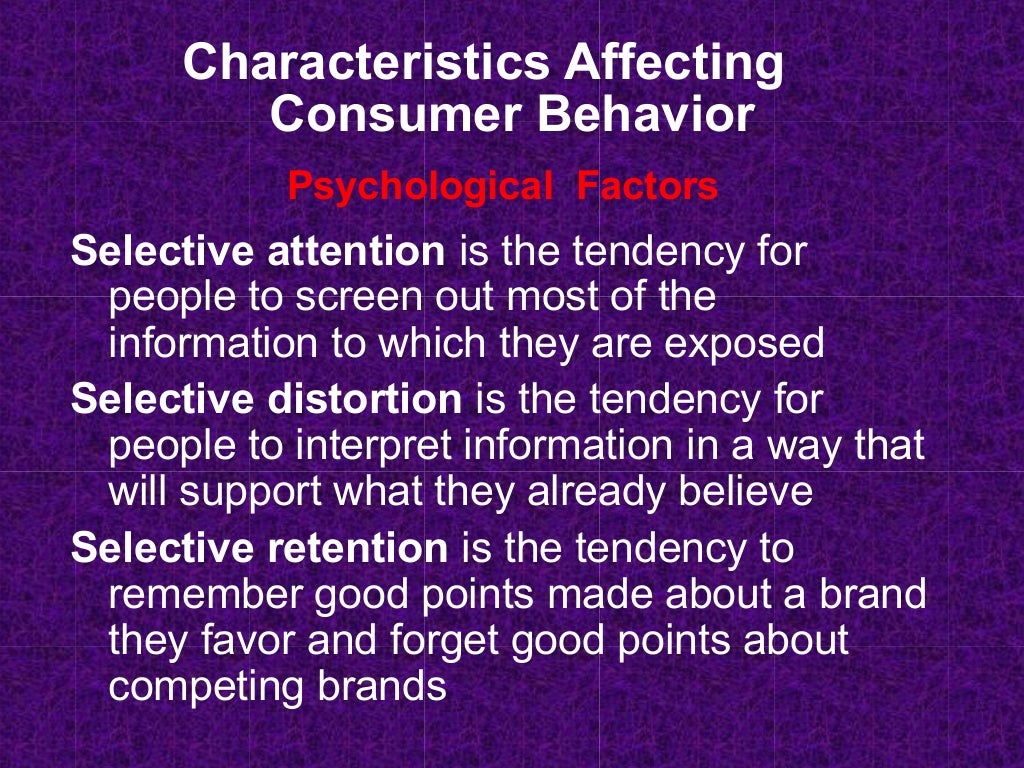 Characteristics Affecting Consumer Behavior

Psychological Factors

Selective attention is the tendency for people to screen out most of the information to which they are exposed

Selective distortion is the tendency for people to interpret information in a way that will support what they already believe

Selective retention is the tendency to remember good points made about a brand they favor and forget good points about competing brands